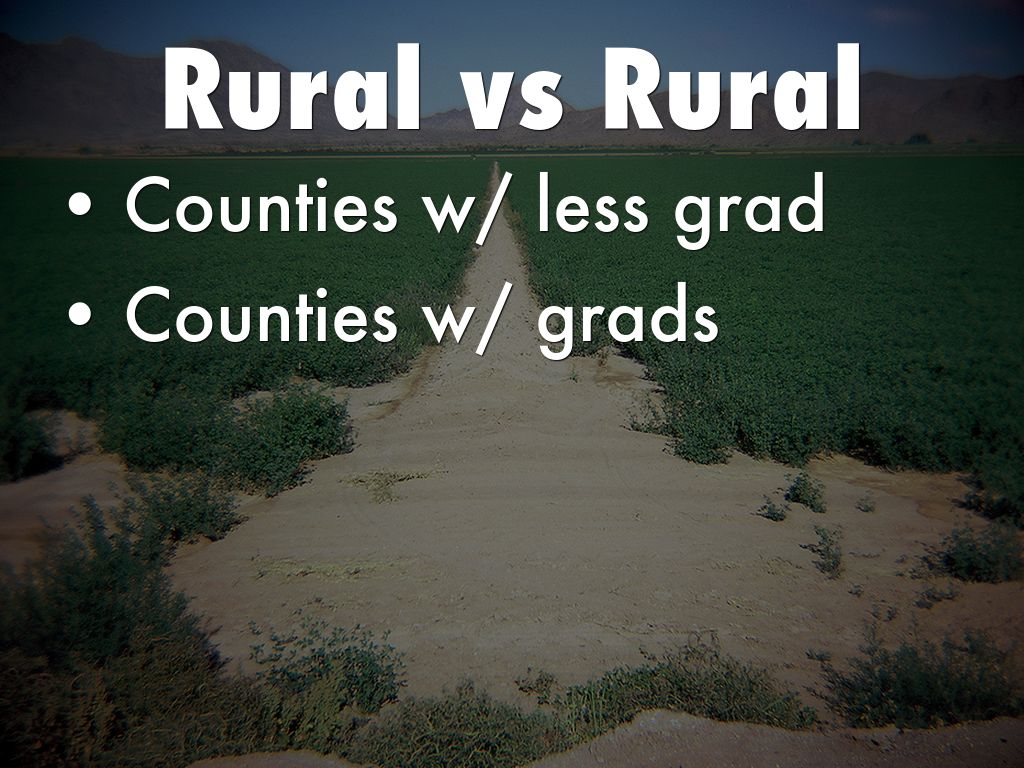 Rural vs Rural

• Counties w/ less grad
• Counties w/ grads